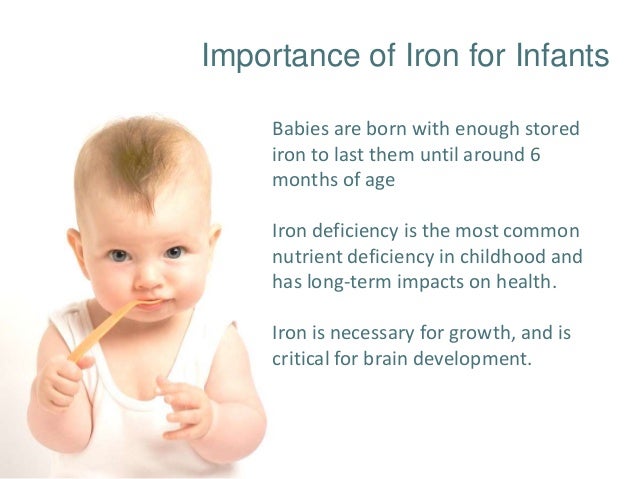 Importance of Iron for Infants

Babies are born with enough stored iron to last them until around 6 months of age

Iron deficiency is the most common nutrient deficiency in childhood and has long-term impacts on health.

Iron is necessary for growth, and is critical for brain development.